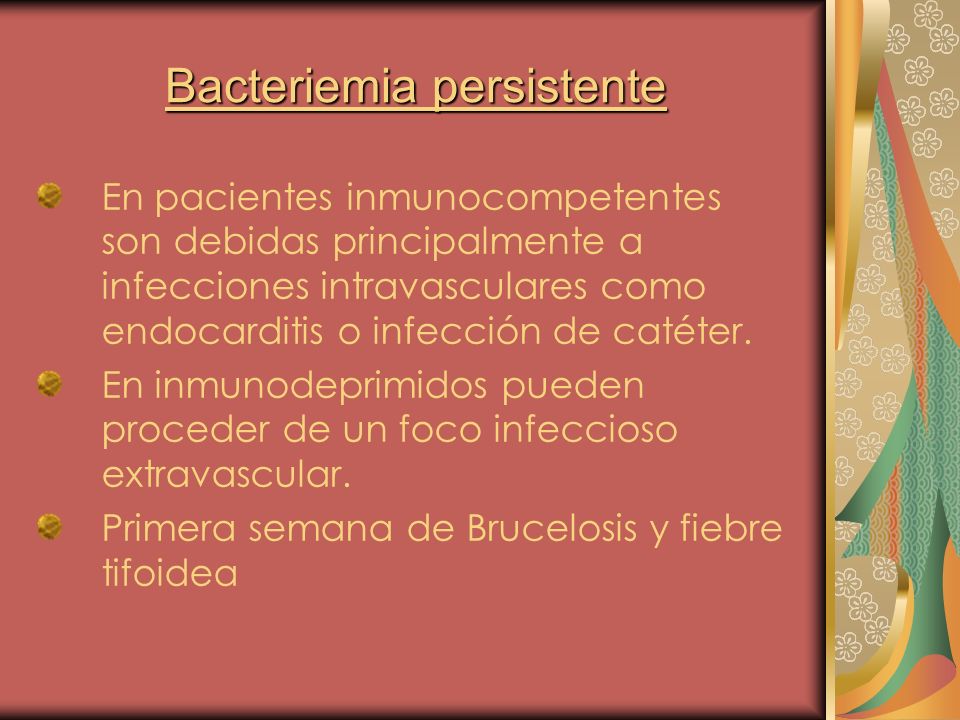 Bacteriemia persistente

En pacientes inmunocompetentes son debidas principalmente a infecciones intravasculares como endocarditis o infección de catéter.

En inmunodeprimidos pueden proceder de un foco infeccioso extravascular.

Primera semana de Brucelosis y fiebre tifoidea